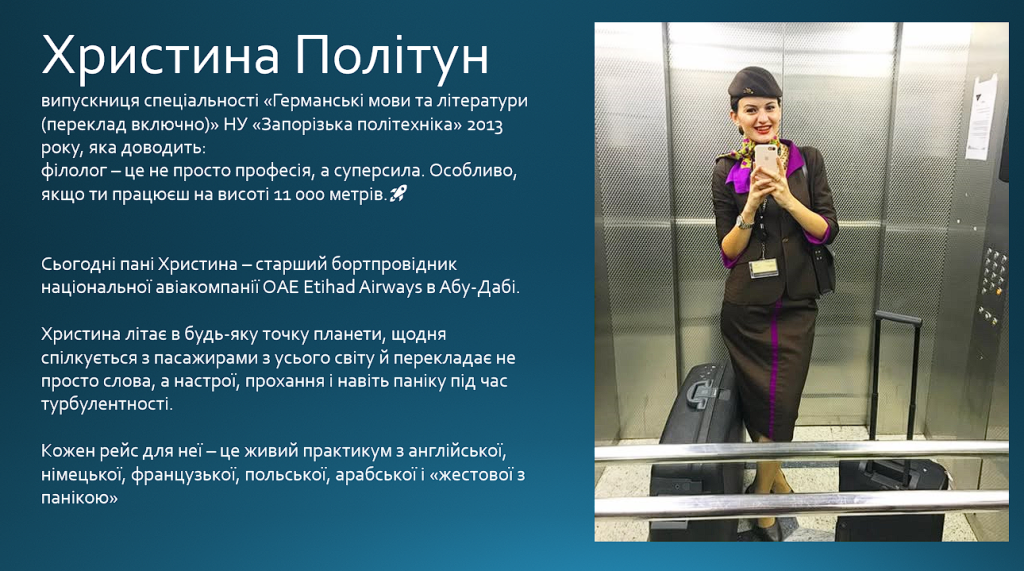 Христина Політун

випускниця спеціальності «Германські мови та літератури (переклад включно)» НУ «Запорізька політехніка» 2013 року, яка доводить:
філолог – це не просто професія, а суперсила. Особливо, якщо ти працюєш на висоті 11 000 метрів.🚀

Сьогодні пані Христина – старший бортпровідник національної авіакомпанії ОАЕ Etihad Airways в Абу-Дабі.

Христина літає в будь-яку точку планети, щодня спілкується з пасажирами з усього світу й перекладає не просто слова, а настрої, прохання і навіть паніку під час турбулентності.

Кожен рейс для неї – це живий практикум з англійської, німецької, французької, польської, арабської і «жестової з панікою»